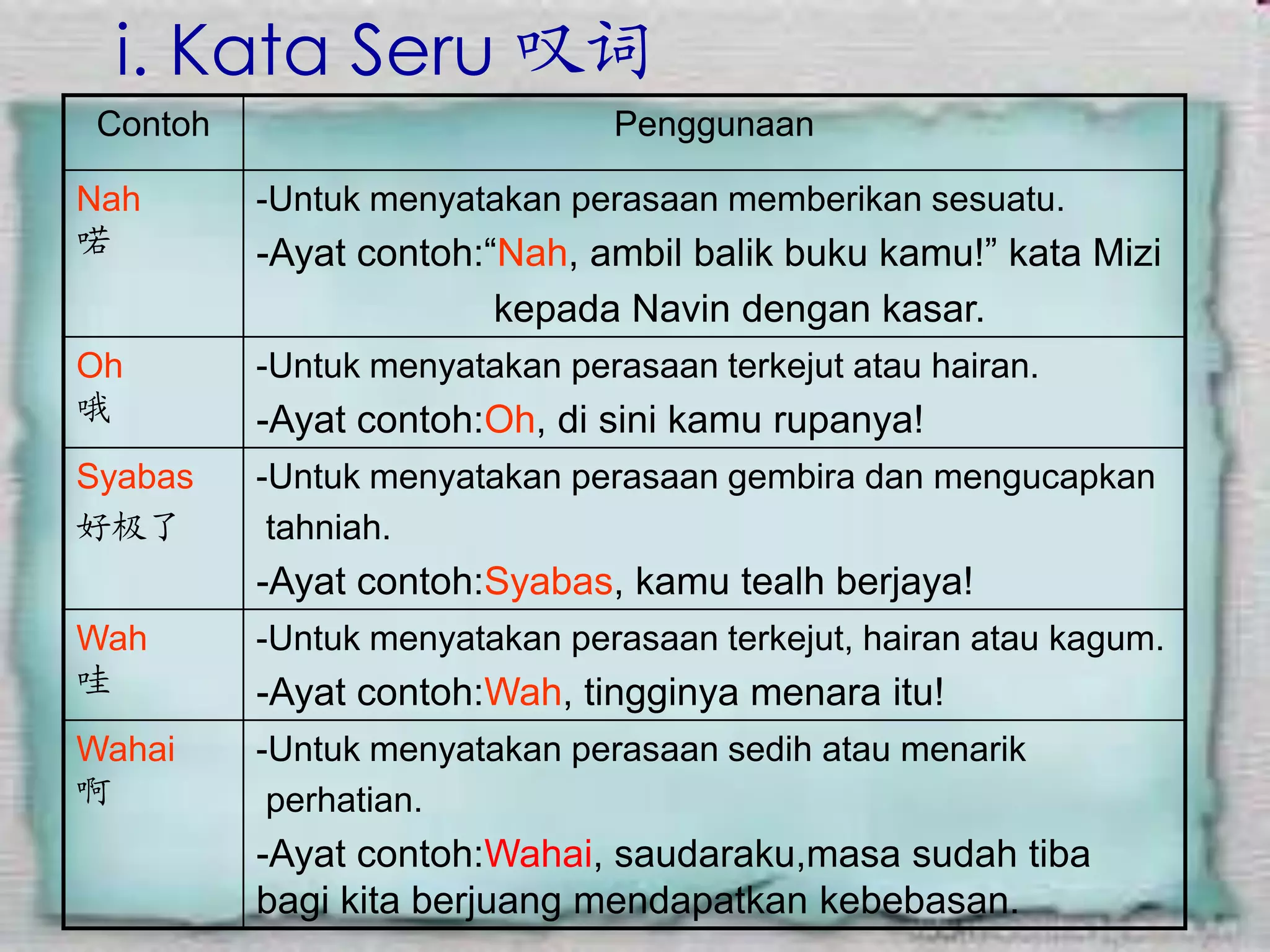 i. Kata Seru 叹词

| Contoh | Penggunaan |
|---|---|
| Nah 喏 | -Untuk menyatakan perasaan memberikan sesuatu. -Ayat contoh:“Nah, ambil balik buku kamu!” kata Mizi kepada Navin dengan kasar. |
| Oh 哦 | -Untuk menyatakan perasaan terkejut atau hairan. -Ayat contoh:Oh, di sini kamu rupanya! |
| Syabas 好极了 | -Untuk menyatakan perasaan gembira dan mengucapkan tahniah. -Ayat contoh:Syabas, kamu tealh berjaya! |
| Wah 哇 | -Untuk menyatakan perasaan terkejut, hairan atau kagum. -Ayat contoh:Wah, tingginya menara itu! |
| Wahai 啊 | -Untuk menyatakan perasaan sedih atau menarik perhatian. -Ayat contoh:Wahai, saudaraku,masa sudah tiba bagi kita berjuang mendapatkan kebebasan. |